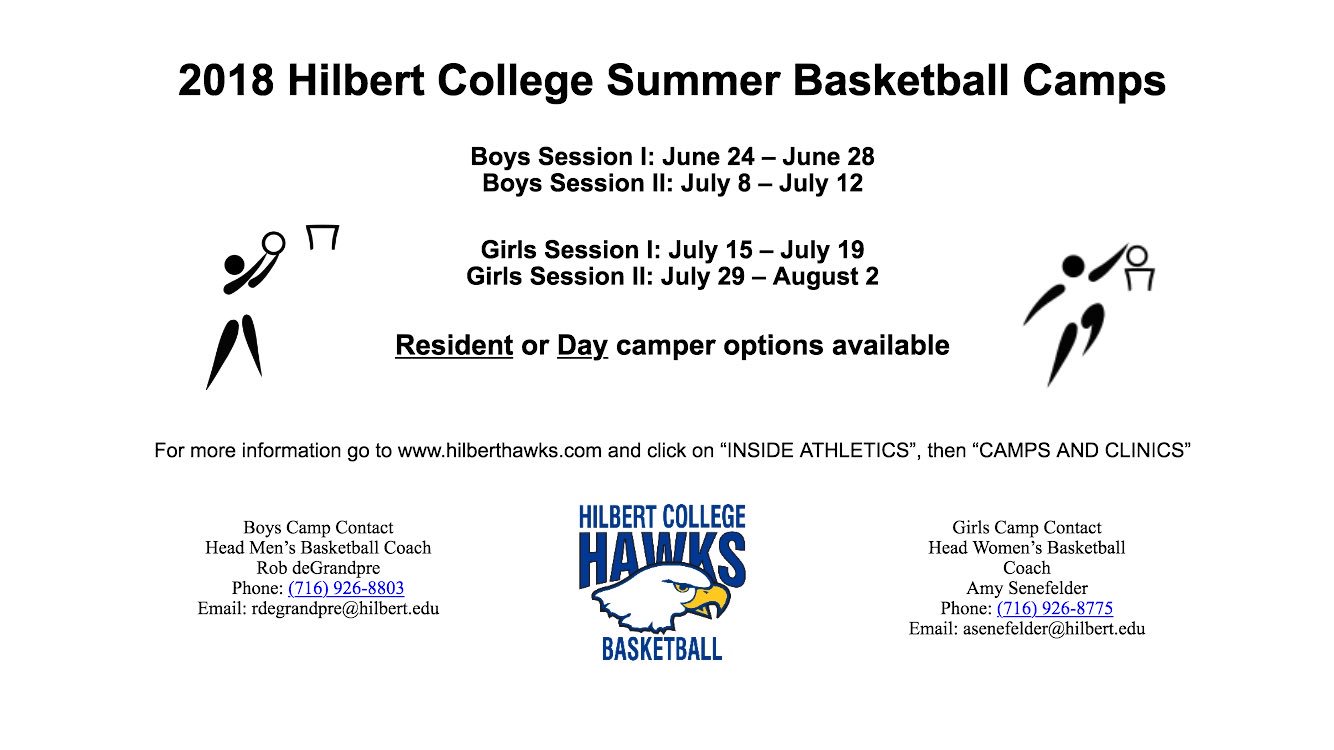 2018 Hilbert College Summer Basketball Camps

Boys Session I: June 24 – June 28
Boys Session II: July 8 – July 12

Girls Session I: July 15 – July 19
Girls Session II: July 29 – August 2

Resident or Day camper options available

For more information go to www.hilberthawks.com and click on “INSIDE ATHLETICS”, then “CAMPS AND CLINICS”

Boys Camp Contact
Head Men’s Basketball Coach
Rob deGrandpre
Phone: (716) 926-8803
Email: rdegrandpre@hilbert.edu

HILBERT COLLEGE
HAWKS
BASKETBALL

Girls Camp Contact
Head Women’s Basketball Coach
Amy Senefelder
Phone: (716) 926-8775
Email: asenefelder@hilbert.edu